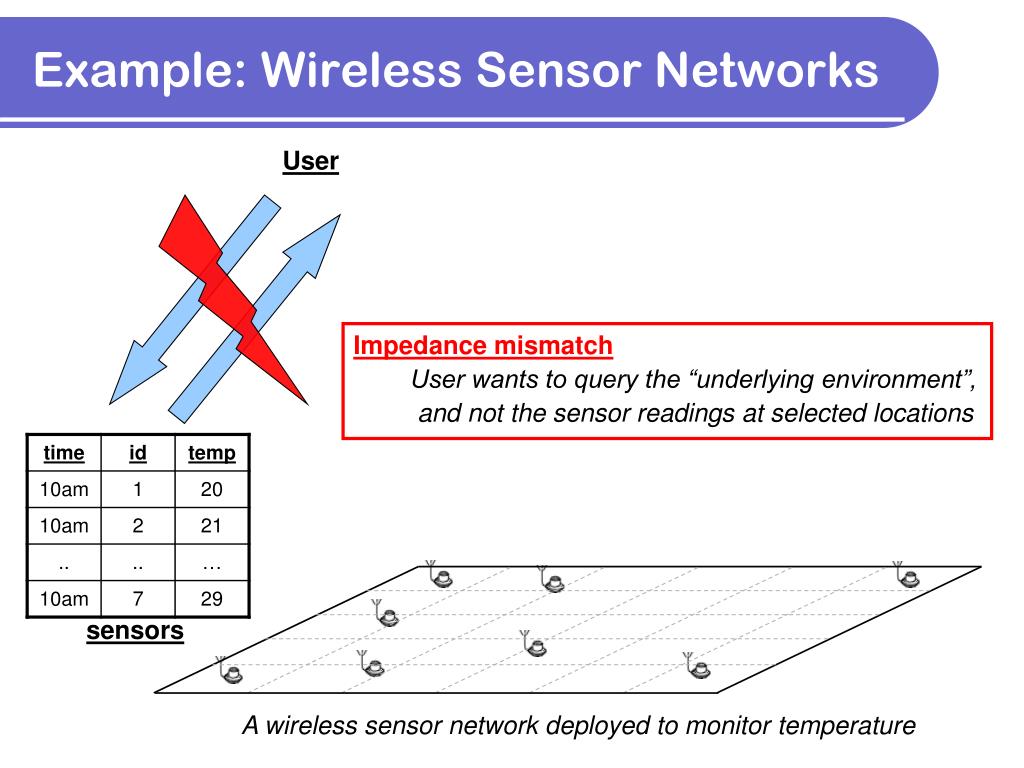 Example: Wireless Sensor Networks

User

Impedance mismatch
User wants to query the “underlying environment”, and not the sensor readings at selected locations

| time | id | temp |
|---|---|---|
| 10am | 1 | 20 |
| 10am | 2 | 21 |
| .. | .. | … |
| 10am | 7 | 29 |

sensors

A wireless sensor network deployed to monitor temperature